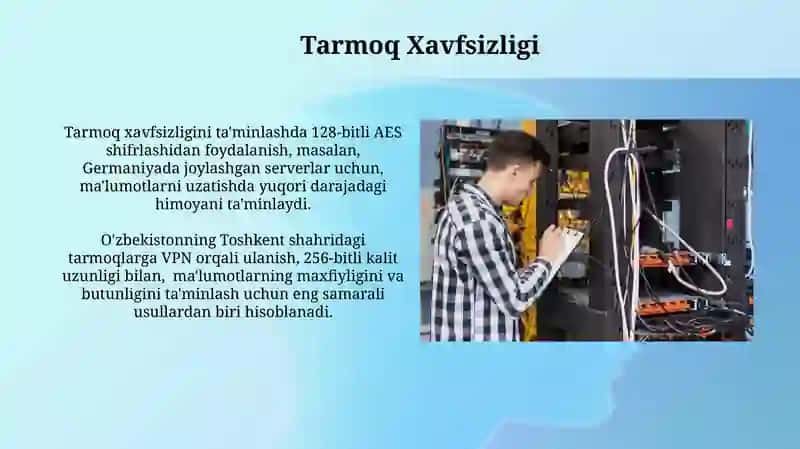 Tarmoq Xavfsizligi

Tarmoq xavfsizligini ta'minlashda 128-bitli AES shifrlashidan foydalanish, masalan, Germaniyada joylashgan serverlar uchun, ma'lumotlarni uzatishda yuqori darajadagi himoyani ta'minlaydi.

O'zbekistonning Toshkent shahridagi tarmoqlarga VPN orqali ulanish, 256-bitli kalit uzunligi bilan, ma'lumotlarning maxfiyligini va butunligini ta'minlash uchun eng samarali usullardan biri hisoblanadi.